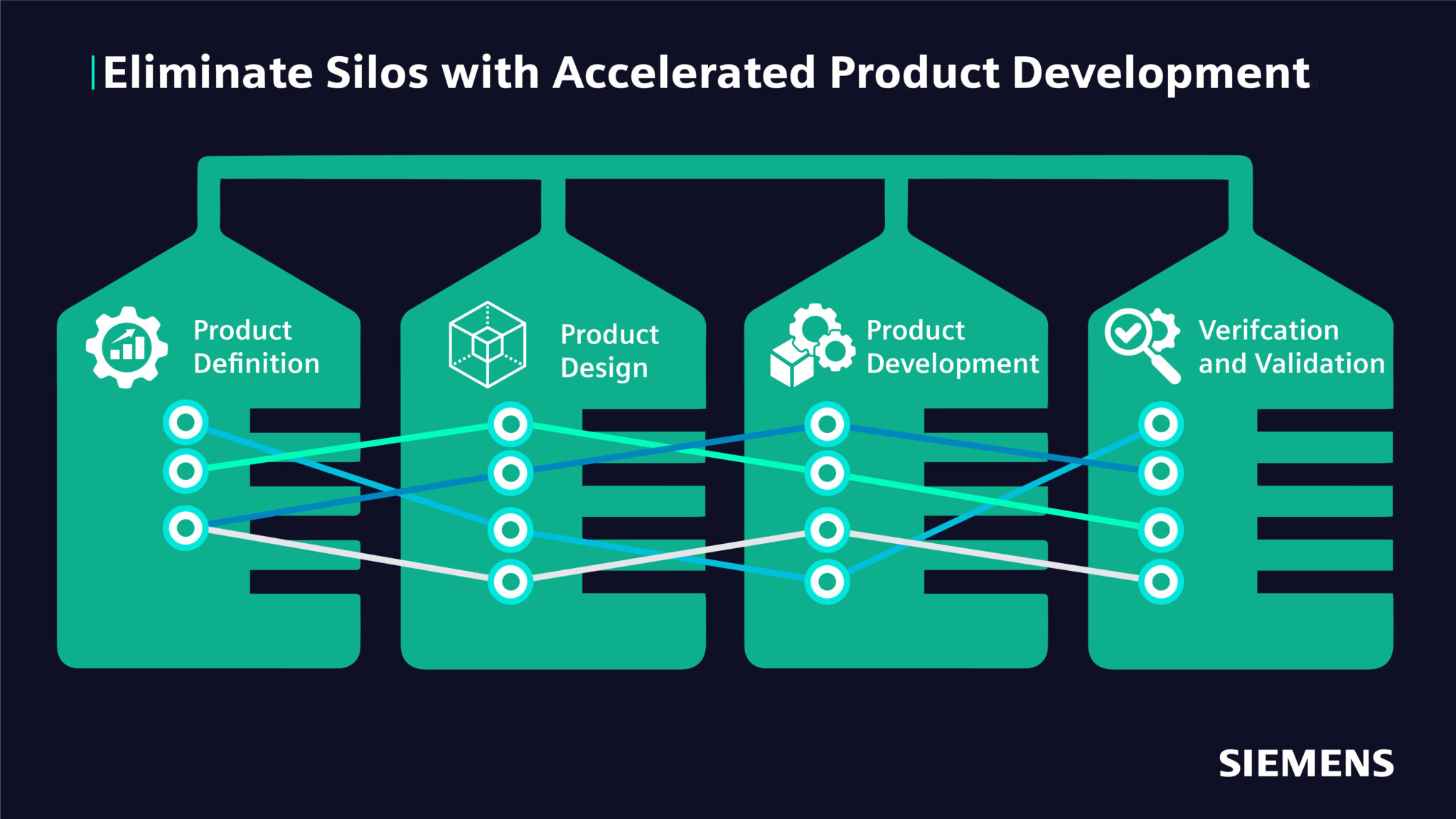 Eliminate Silos with Accelerated Product Development

Product Definition

Product Design

Product Development

Verifcation and Validation

SIEMENS